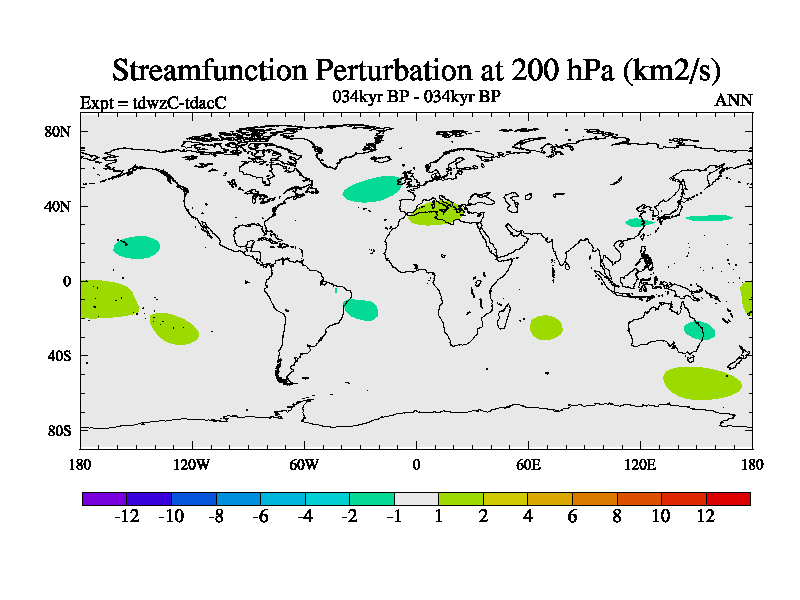 Streamfunction Perturbation at 200 hPa (km2/s)

Expt = tdwzC-tdacC

034kyr BP - 034kyr BP

ANN

80N

40N

0

40S

80S

180

120W

60W

0

60E

120E

180

-12 -10 -8 -6 -4 -2 -1 1 2 4 6 8 10 12